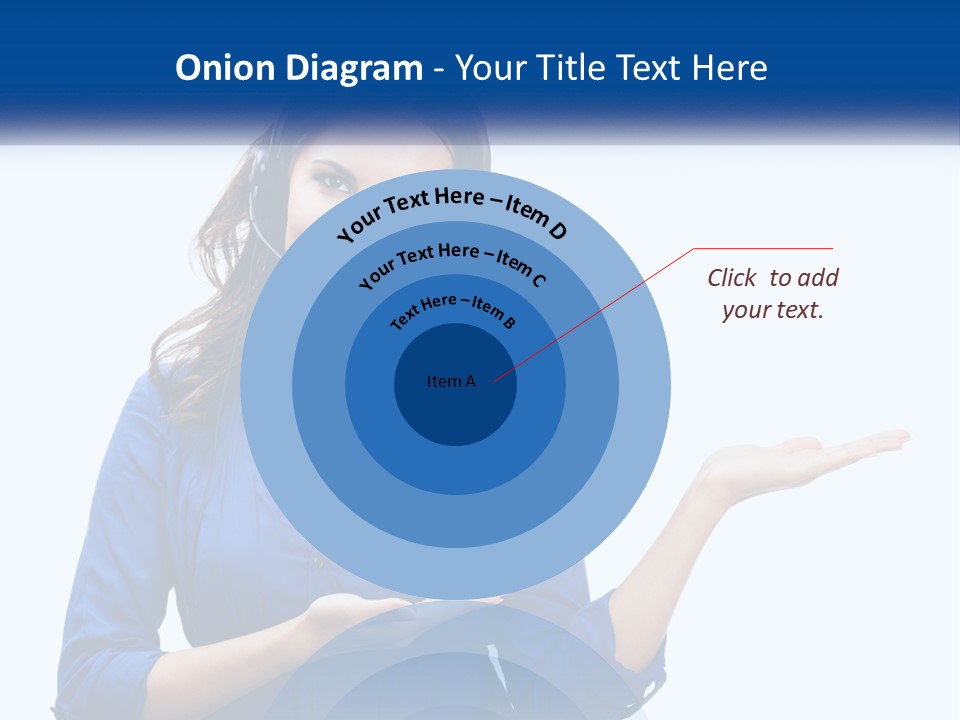 Onion Diagram - Your Title Text Here

Your Text Here – Item D

Your Text Here – Item C

Text Here – Item B

Item A

Click to add your text.